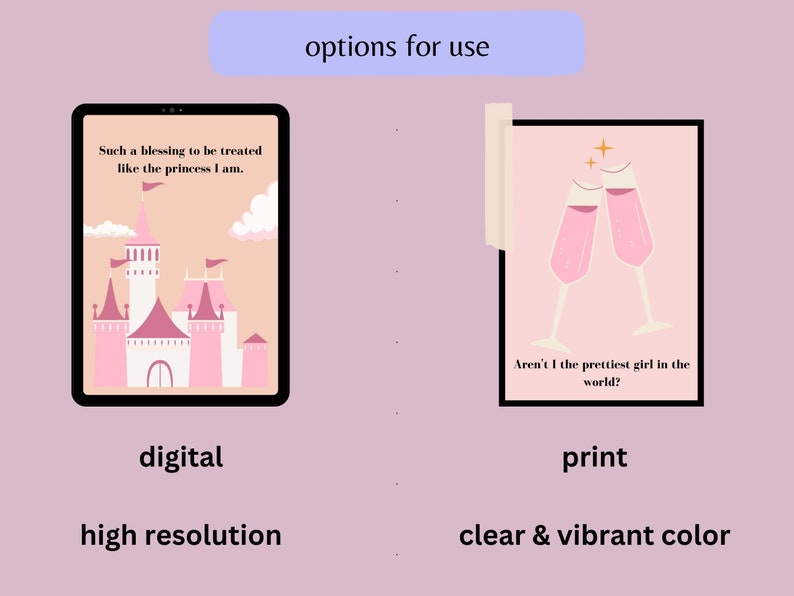 options for use

Such a blessing to be treated like the princess I am.

digital

high resolution

Aren't I the prettiest girl in the world?

print

clear & vibrant color